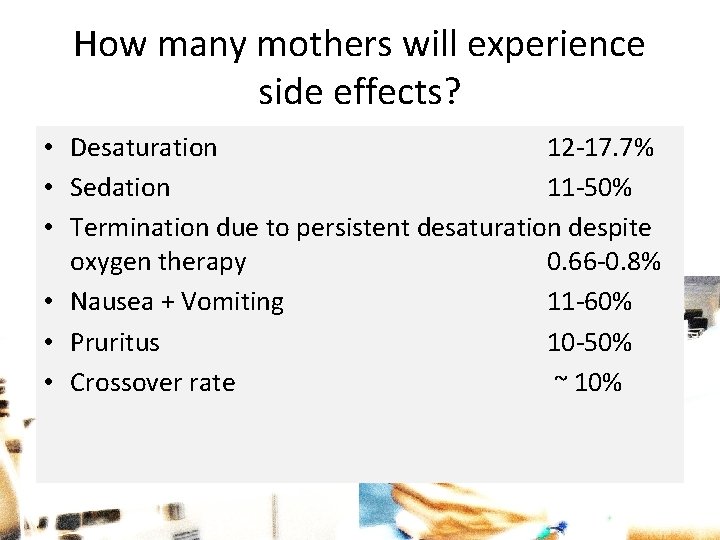 How many mothers will experience side effects?

• Desaturation 12-17.7%
• Sedation 11-50%
• Termination due to persistent desaturation despite oxygen therapy 0.66-0.8%
• Nausea + Vomiting 11-60%
• Pruritus 10-50%
• Crossover rate ~ 10%